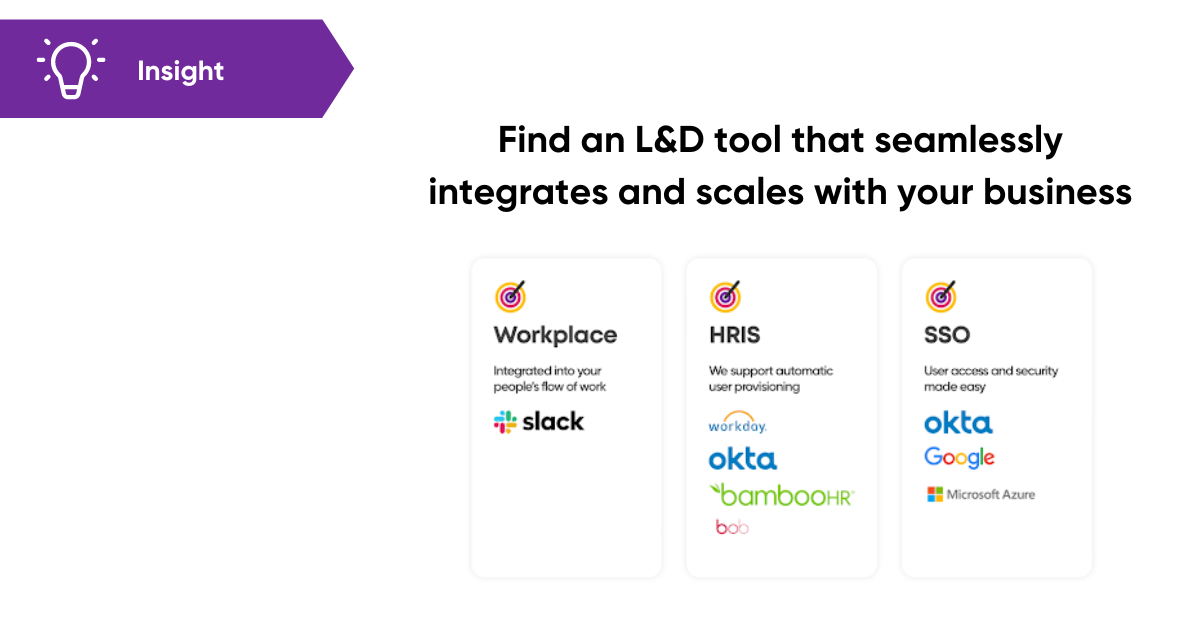 Insight

Find an L&D tool that seamlessly integrates and scales with your business

Workplace

Integrated into your people's flow of work

slack

HRIS

We support automatic user provisioning

workday.

okta

bambooHR

bob

SSO

User access and security made easy

okta

Google

Microsoft Azure